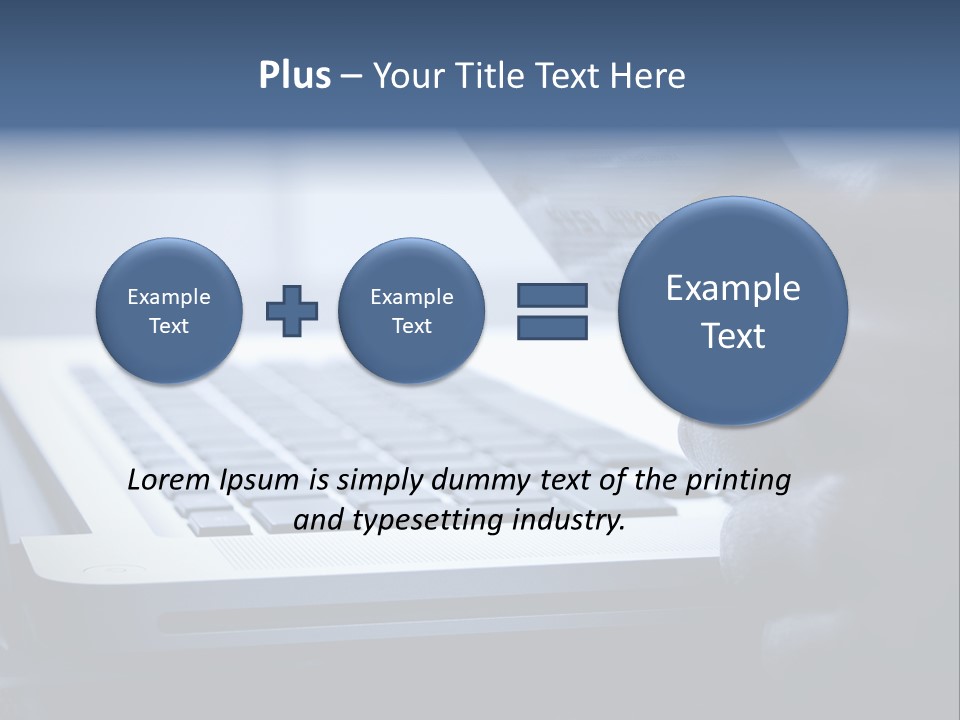 Plus – Your Title Text Here

Example Text

Example Text

Example Text

Lorem Ipsum is simply dummy text of the printing and typesetting industry.